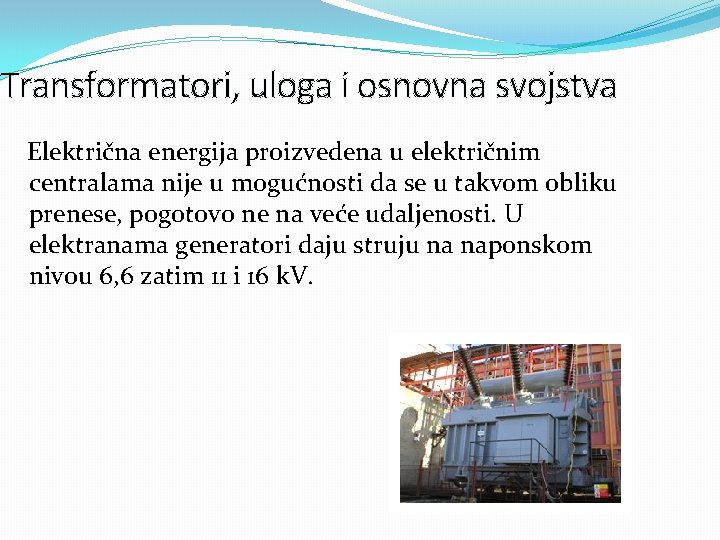 Transformatori, uloga i osnovna svojstva

Električna energija proizvedena u električnim centralama nije u mogućnosti da se u takvom obliku prenese, pogotovo ne na veće udaljenosti. U elektranama generatori daju struju na naponskom nivou 6,6 zatim 11 i 16 kV.